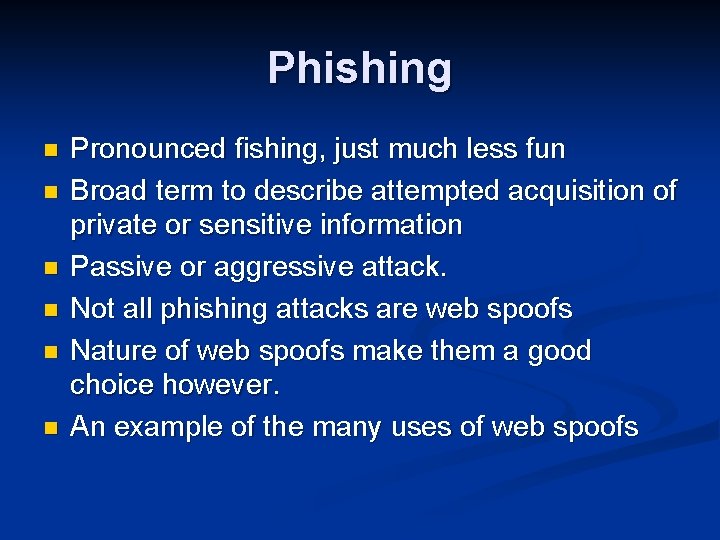 Phishing

• Pronounced fishing, just much less fun
• Broad term to describe attempted acquisition of private or sensitive information
• Passive or aggressive attack.
• Not all phishing attacks are web spoofs
• Nature of web spoofs make them a good choice however.
• An example of the many uses of web spoofs